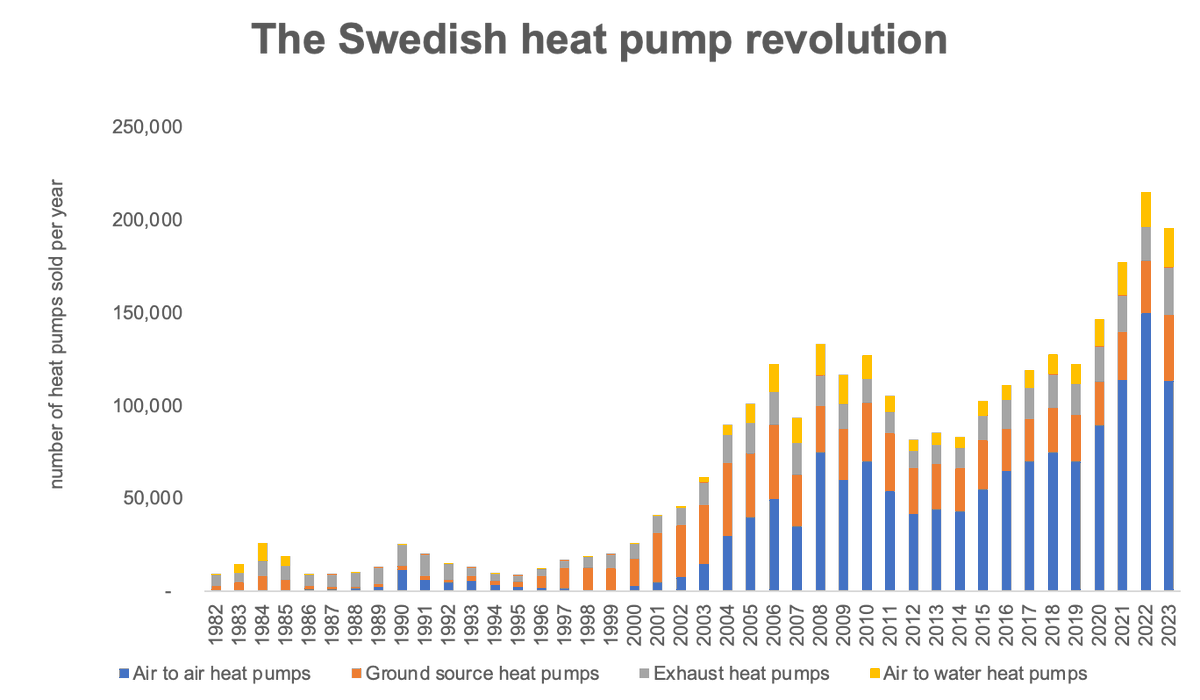 The Swedish heat pump revolution

number of heat pumps sold per year

250,000
200,000
150,000
100,000
50,000
-

1982 1983 1984 1985 1986 1987 1988 1989 1990 1991 1992 1993 1994 1995 1996 1997 1998 1999 2000 2001 2002 2003 2004 2005 2006 2007 2008 2009 2010 2011 2012 2013 2014 2015 2016 2017 2018 2019 2020 2021 2022 2023

Air to air heat pumps
Ground source heat pumps
Exhaust heat pumps
Air to water heat pumps